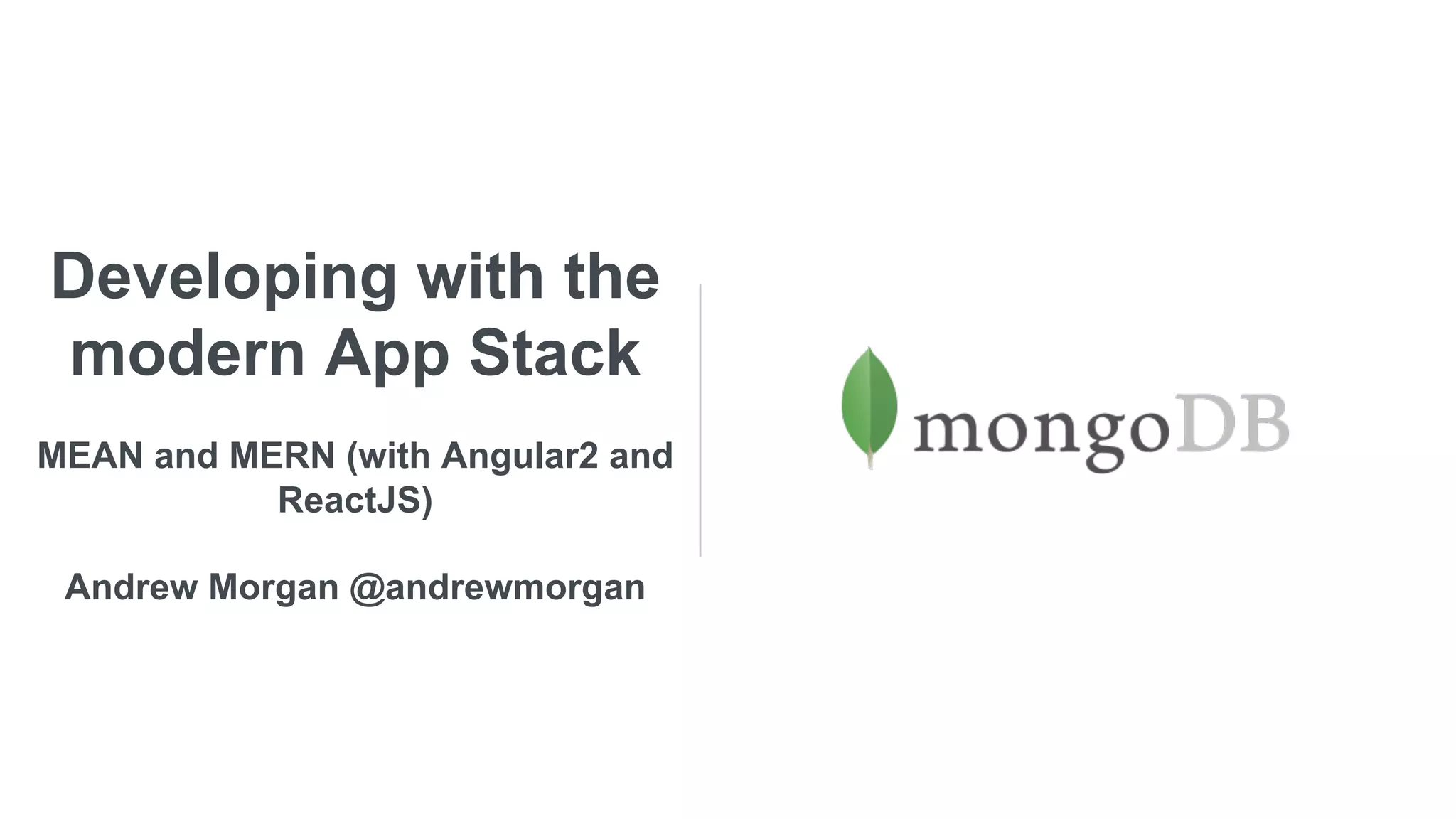 Developing with the modern App Stack

MEAN and MERN (with Angular2 and ReactJS)

Andrew Morgan @andrewmorgan

mongoDB